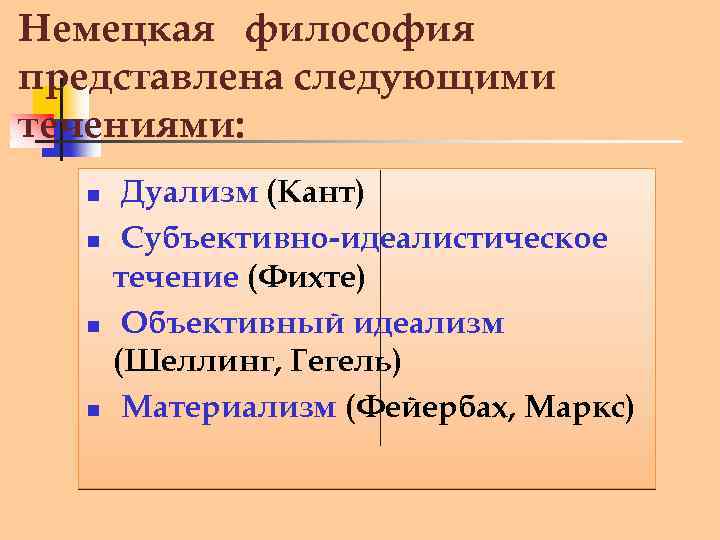 Немецкая философия представлена следующими течениями:

- Дуализм (Кант)
- Субъективно-идеалистическое течение (Фихте)
- Объективный идеализм (Шеллинг, Гегель)
- Материализм (Фейербах, Маркс)